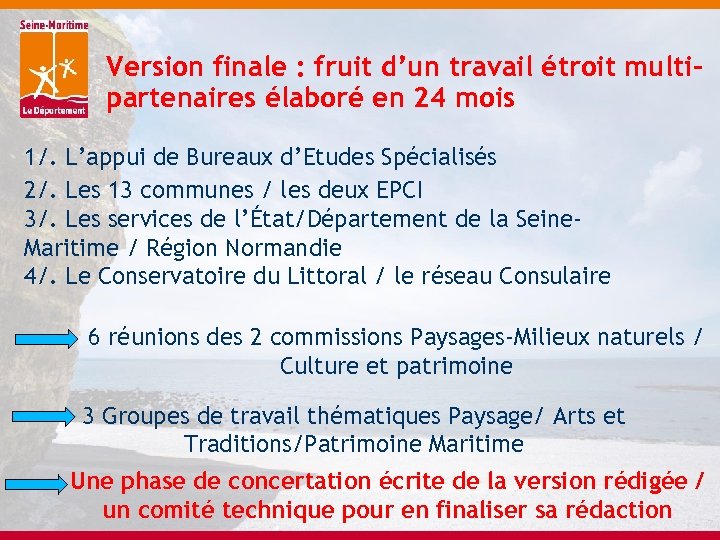 Seine-Maritime
Le Département

Version finale : fruit d'un travail étroit multi-partenaires élaboré en 24 mois

1/. L'appui de Bureaux d'Etudes Spécialisés
2/. Les 13 communes / les deux EPCI
3/. Les services de l'État/Département de la Seine-Maritime / Région Normandie
4/. Le Conservatoire du Littoral / le réseau Consulaire

6 réunions des 2 commissions Paysages-Milieux naturels / Culture et patrimoine

3 Groupes de travail thématiques Paysage/ Arts et Traditions/Patrimoine Maritime

Une phase de concertation écrite de la version rédigée / un comité technique pour en finaliser sa rédaction